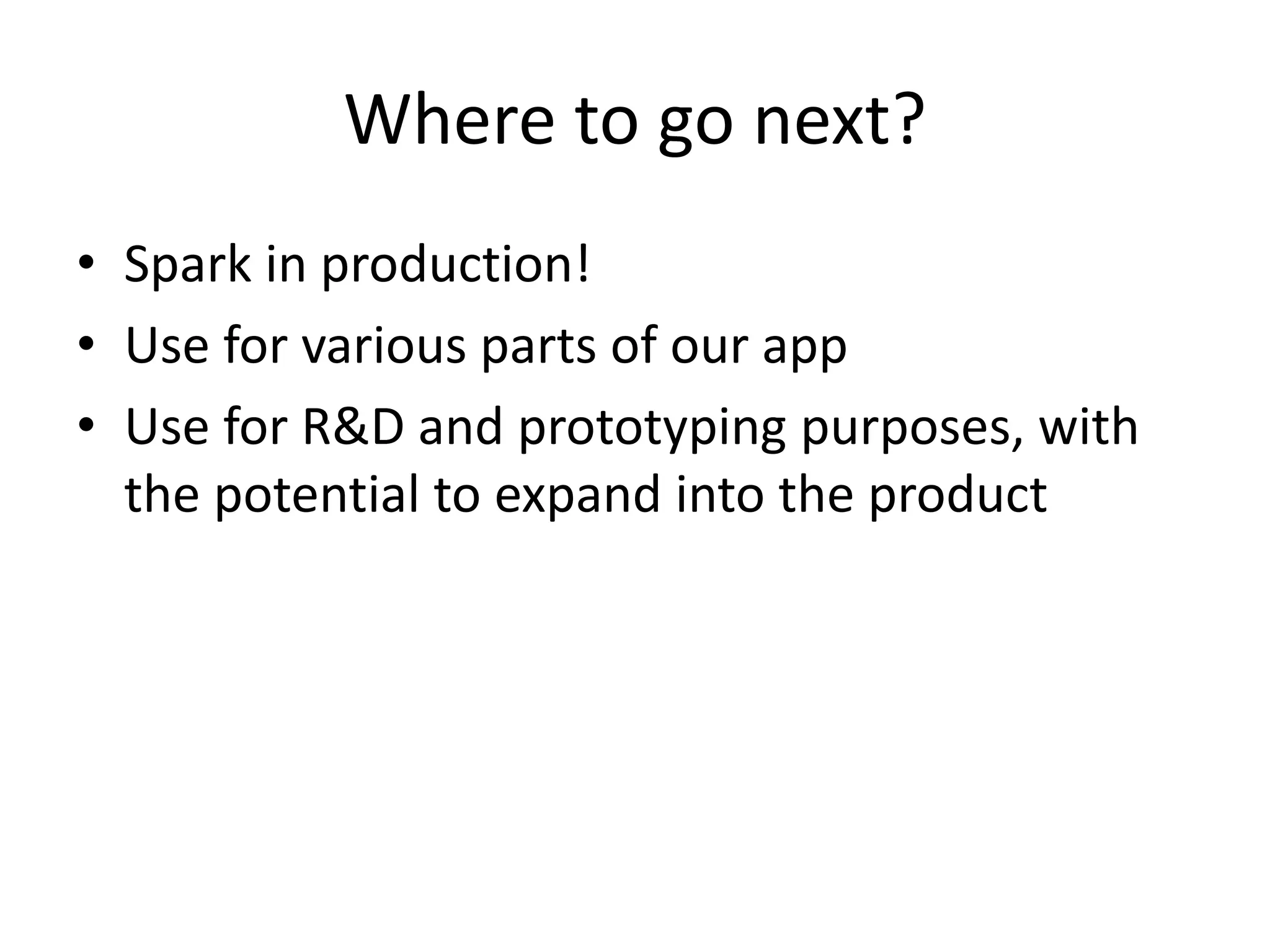 Where to go next?

• Spark in production!
• Use for various parts of our app
• Use for R&D and prototyping purposes, with the potential to expand into the product